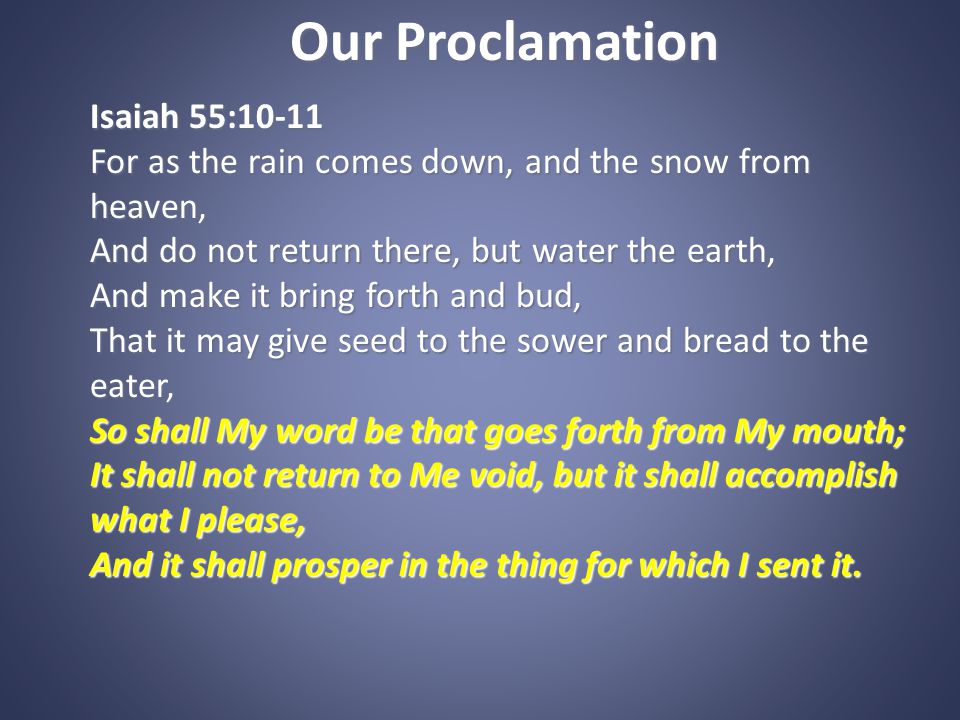 Our Proclamation

Isaiah 55:10-11
For as the rain comes down, and the snow from heaven,
And do not return there, but water the earth,
And make it bring forth and bud,
That it may give seed to the sower and bread to the eater,
So shall My word be that goes forth from My mouth;
It shall not return to Me void, but it shall accomplish what I please,
And it shall prosper in the thing for which I sent it.